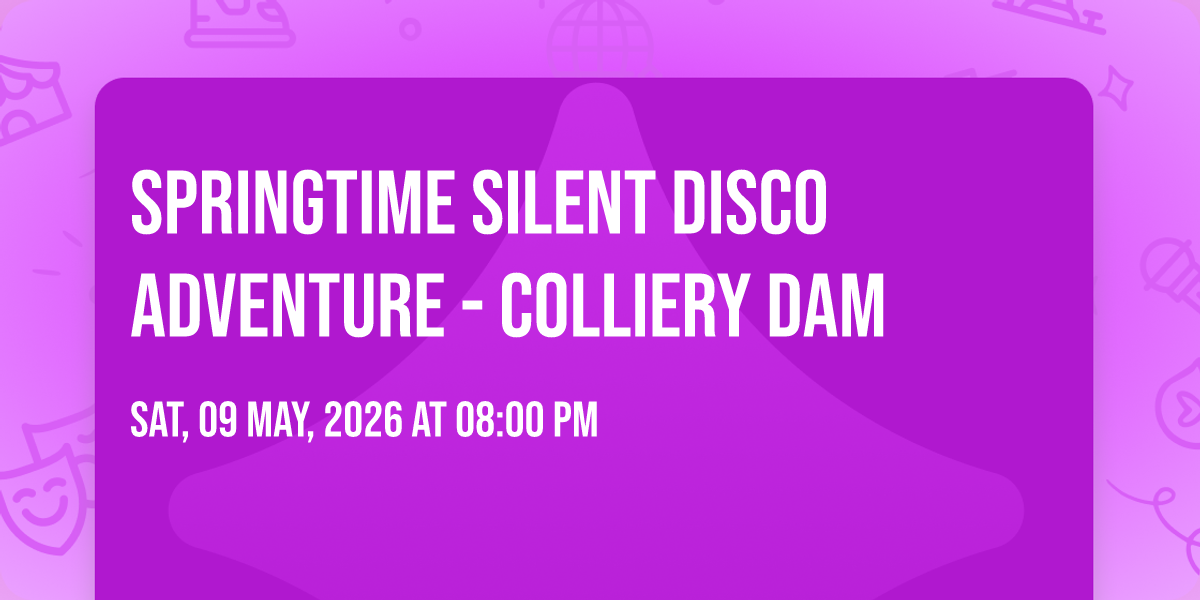 SPRINGTIME SILENT DISCO ADVENTURE - COLLIERY DAM

SAT, 09 MAY, 2026 AT 08:00 PM